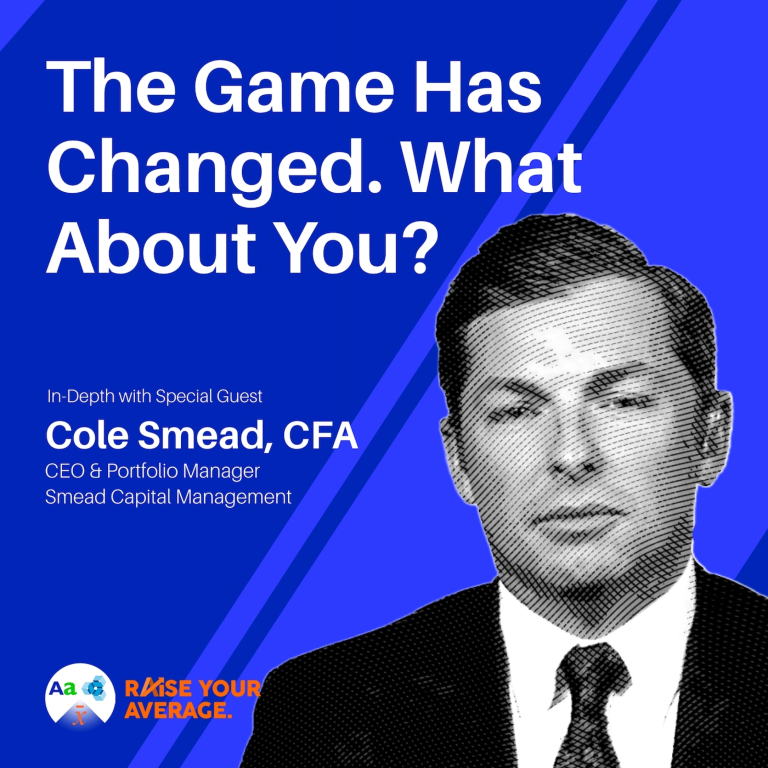 The Game Has Changed. What About You?

In-Depth with Special Guest
Cole Smead, CFA
CEO & Portfolio Manager
Smead Capital Management

Aa $\bar{x}$ RAISE YOUR AVERAGE.